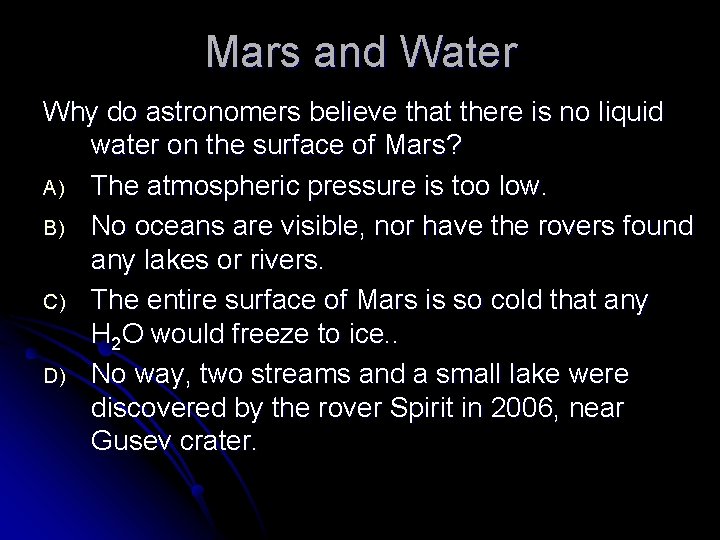 Mars and Water

Why do astronomers believe that there is no liquid water on the surface of Mars?

A) The atmospheric pressure is too low.

B) No oceans are visible, nor have the rovers found any lakes or rivers.

C) The entire surface of Mars is so cold that any $H_2O$ would freeze to ice..

D) No way, two streams and a small lake were discovered by the rover Spirit in 2006, near Gusev crater.